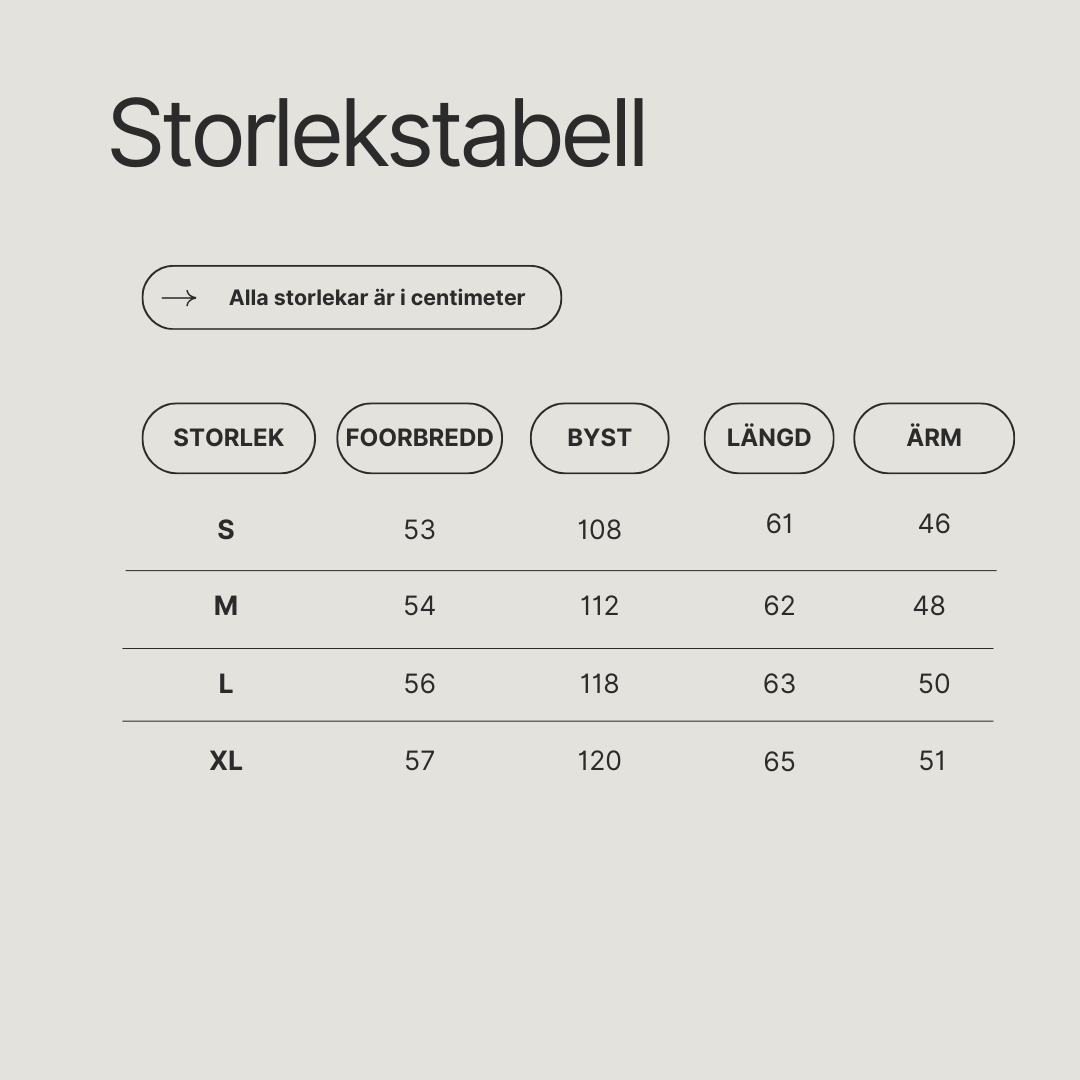 Storlekstabell

Alla storlekar är i centimeter

| STORLEK | FOORBREDD | BYST | LÄNGD | ÄRM |
|---|---|---|---|---|
| S | 53 | 108 | 61 | 46 |
| M | 54 | 112 | 62 | 48 |
| L | 56 | 118 | 63 | 50 |
| XL | 57 | 120 | 65 | 51 |